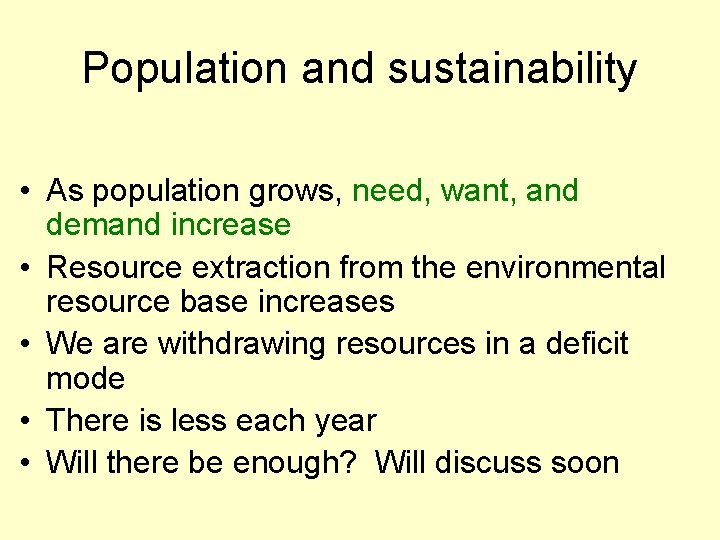 Population and sustainability

• As population grows, need, want, and demand increase
• Resource extraction from the environmental resource base increases
• We are withdrawing resources in a deficit mode
• There is less each year
• Will there be enough?  Will discuss soon